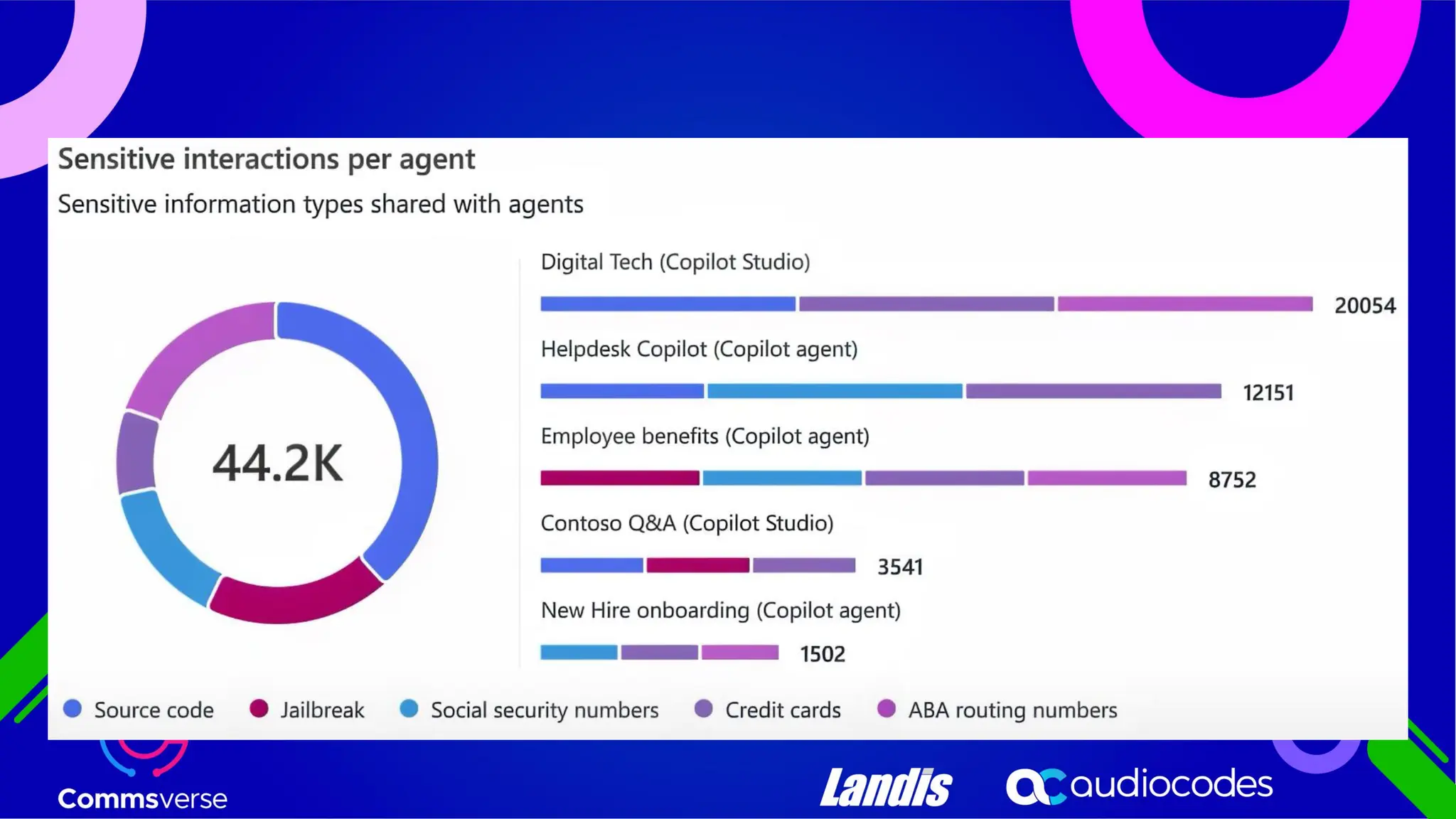 Sensitive interactions per agent

Sensitive information types shared with agents

44.2K

Digital Tech (Copilot Studio)

20054

Helpdesk Copilot (Copilot agent)

12151

Employee benefits (Copilot agent)

8752

Contoso Q&A (Copilot Studio)

3541

New Hire onboarding (Copilot agent)

1502

Source code Jailbreak Social security numbers Credit cards ABA routing numbers

Commsverse

Landis

audiocodes